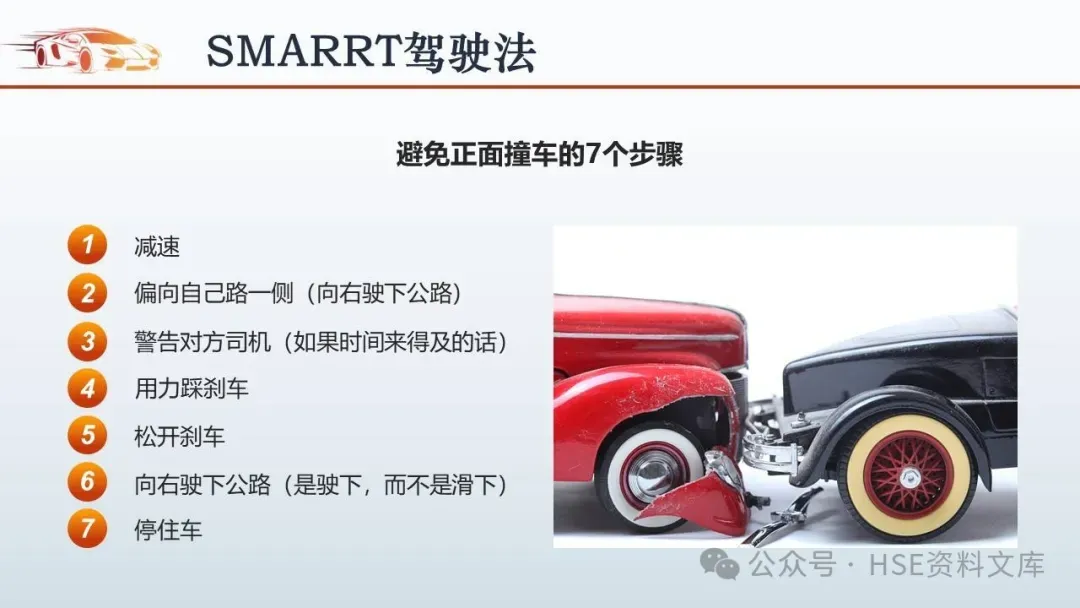 SMARRT驾驶法

避免正面撞车的7个步骤

1 减速
2 偏向自己路一侧（向右驶下公路）
3 警告对方司机（如果时间来得及的话）
4 用力踩刹车
5 松开刹车
6 向右驶下公路（是驶下，而不是滑下）
7 停住车

公众号 · HSE资料文库